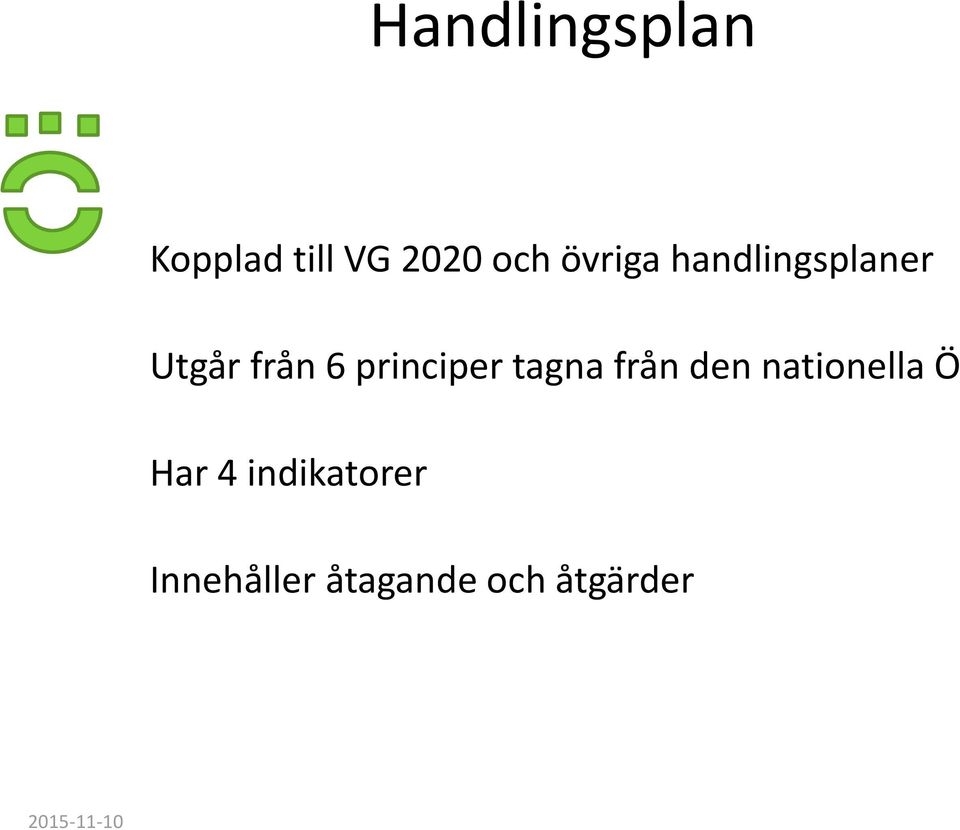 Handlingsplan

Kopplad till VG 2020 och övriga handlingsplaner

Utgår från 6 principer tagna från den nationella Ö

Har 4 indikatorer

Innehåller åtagande och åtgärder

2015-11-10